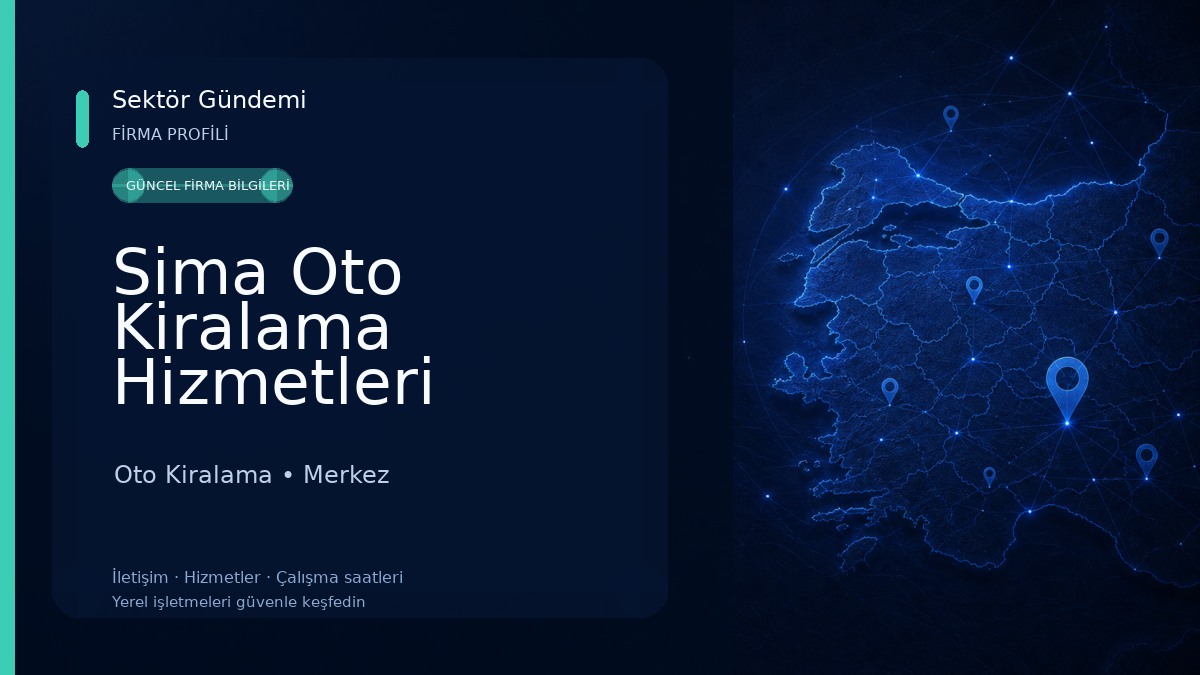 Sektör Gündemi
FİRMA PROFİLİ

GÜNCEL FİRMA BİLGİLERİ

Sima Oto Kiralama Hizmetleri

Oto Kiralama • Merkez

İletişim · Hizmetler · Çalışma saatleri
Yerel işletmeleri güvenle keşfedin